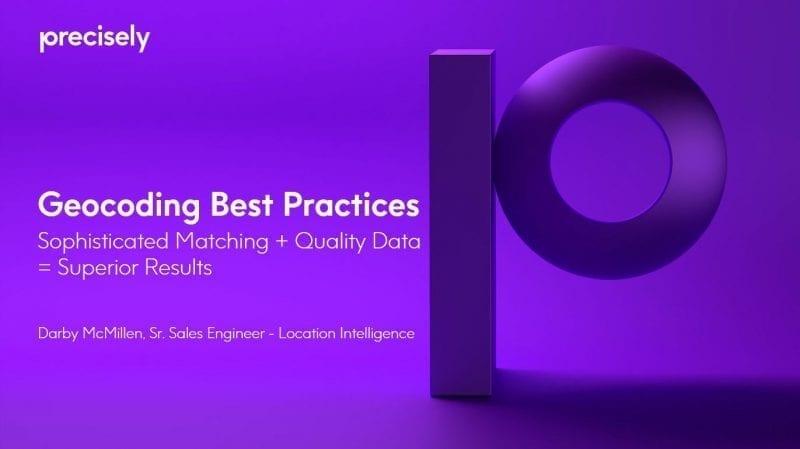 precisely

Geocoding Best Practices
Sophisticated Matching + Quality Data = Superior Results

Darby McMillen, Sr. Sales Engineer - Location Intelligence